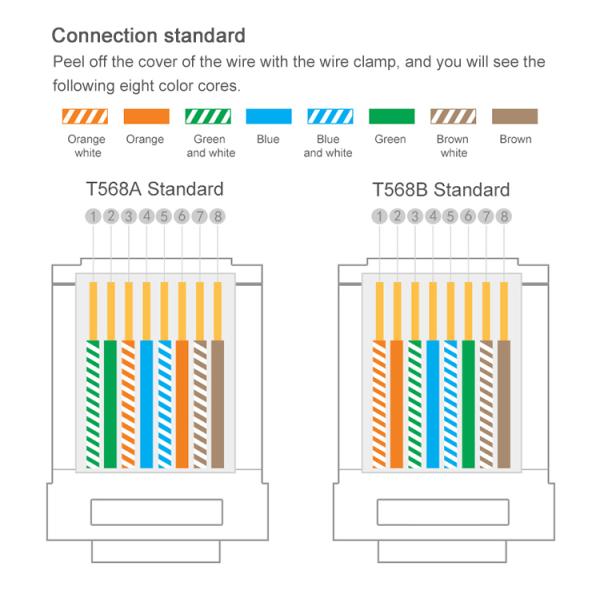 Connection standard

Peel off the cover of the wire with the wire clamp, and you will see the following eight color cores.

Orange white

Orange

Green and white

Blue

Blue and white

Green

Brown white

Brown

T568A Standard

1 2 3 4 5 6 7 8

T568B Standard

1 2 3 4 5 6 7 8